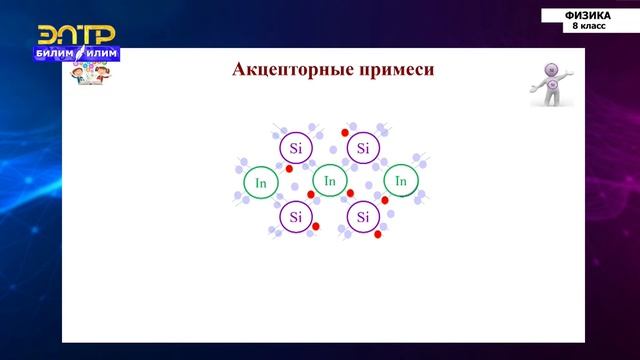 ЭЛТР
БИЛИМ ИЛИМ

ФИЗИКА
8 класс

Акцепторные примеси

Si
Si
In
In
In
Si
Si